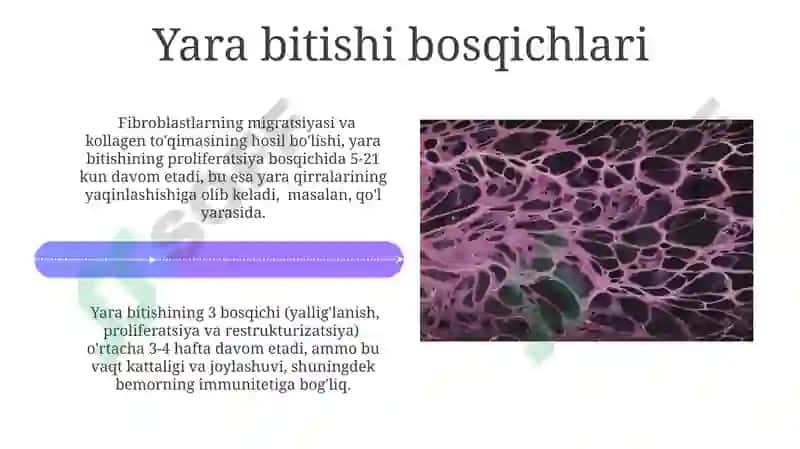 Yara bitishi bosqichlari

Fibroblastlarning migratsiyasi va kollagen to'qimasining hosil bo'lishi, yara bitishining proliferatsiya bosqichida 5-21 kun davom etadi, bu esa yara qirralarining yaqinlashishiga olib keladi, masalan, qo'l yarasida.

Yara bitishining 3 bosqichi (yallig'lanish, proliferatsiya va restrukturizatsiya) o'rtacha 3-4 hafta davom etadi, ammo bu vaqt kattaligi va joylashuvi, shuningdek bemorning immunitetiga bog'liq.